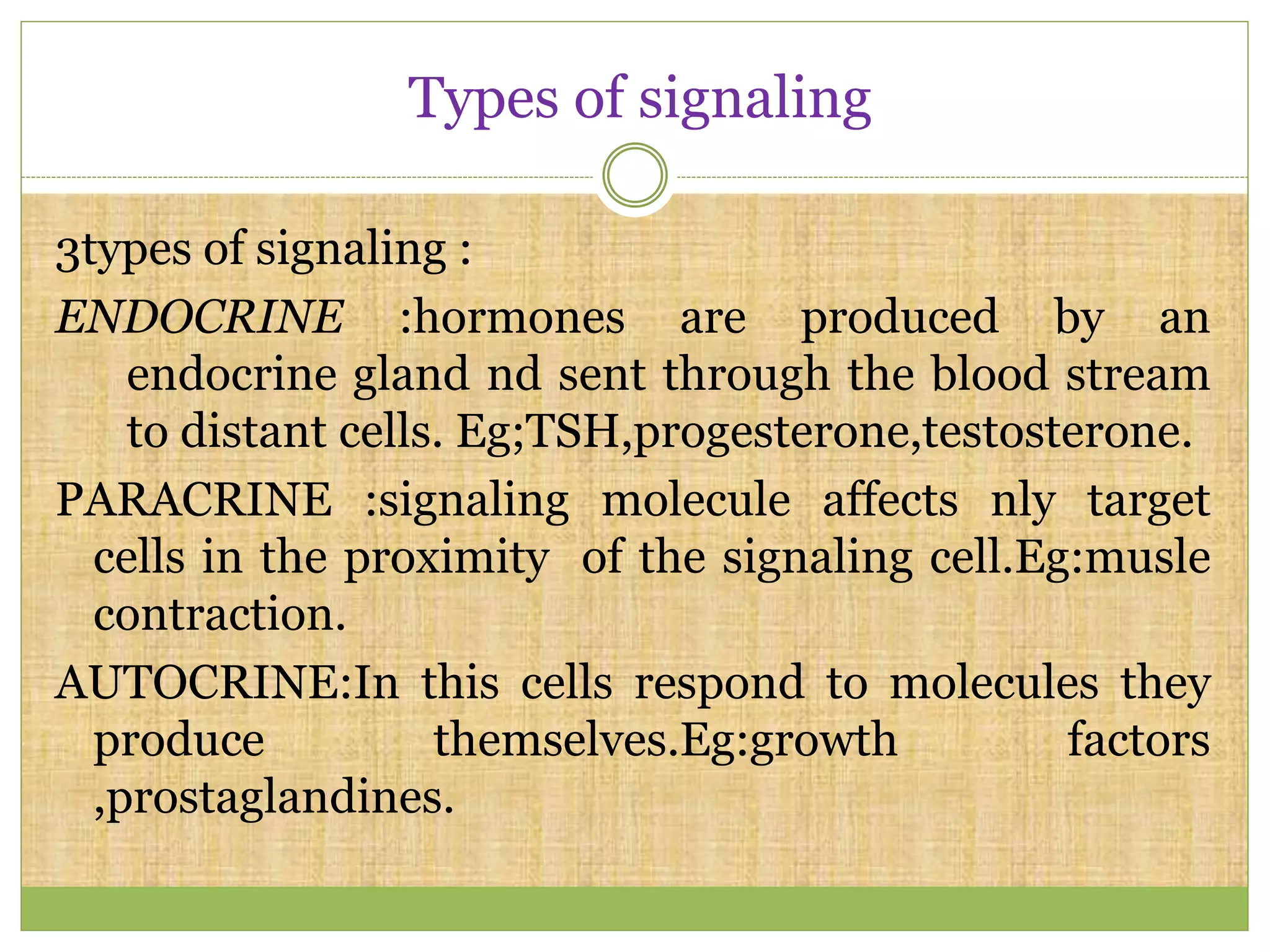 Types of signaling

3types of signaling :

ENDOCRINE :hormones are produced by an endocrine gland nd sent through the blood stream to distant cells. Eg;TSH,progesterone,testosterone.

PARACRINE :signaling molecule affects nly target cells in the proximity of the signaling cell.Eg:musle contraction.

AUTOCRINE:In this cells respond to molecules they produce themselves.Eg:growth factors ,prostaglandines.